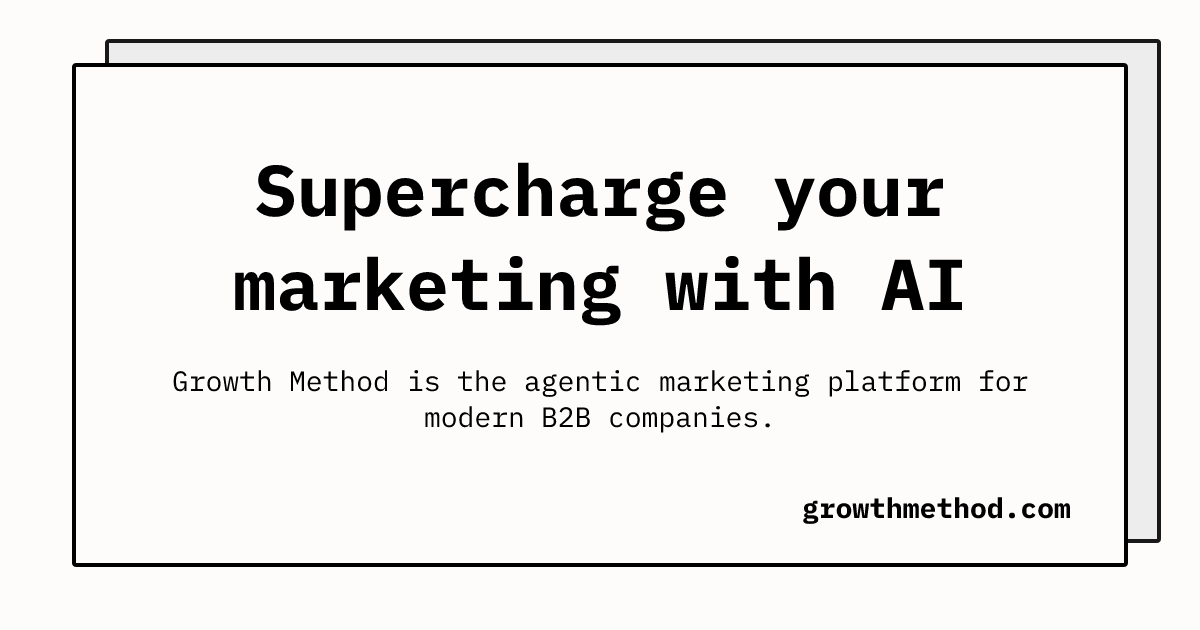 Supercharge your marketing with AI

Growth Method is the agentic marketing platform for modern B2B companies.

growthmethod.com